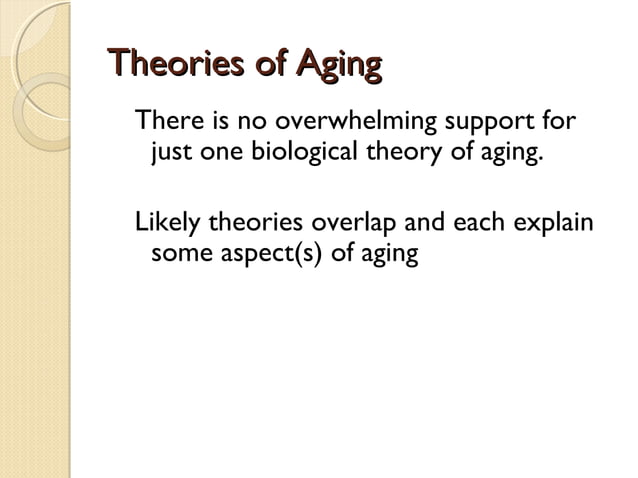 Theories of Aging

There is no overwhelming support for just one biological theory of aging.

Likely theories overlap and each explain some aspect(s) of aging